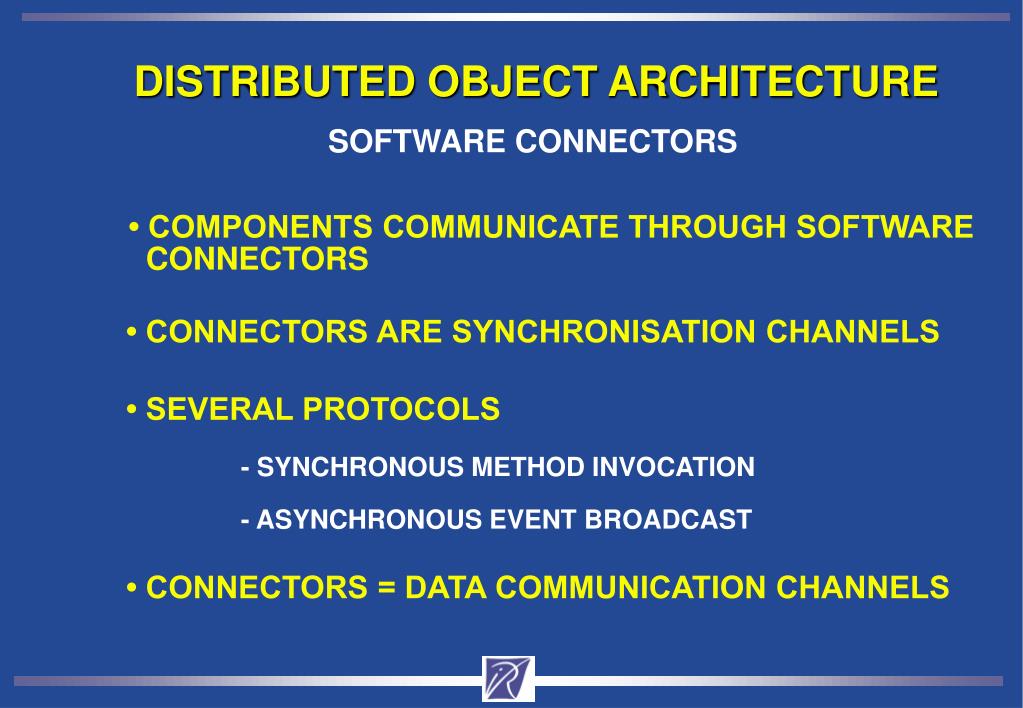 DISTRIBUTED OBJECT ARCHITECTURE

SOFTWARE CONNECTORS

• COMPONENTS COMMUNICATE THROUGH SOFTWARE CONNECTORS

• CONNECTORS ARE SYNCHRONISATION CHANNELS

• SEVERAL PROTOCOLS

- SYNCHRONOUS METHOD INVOCATION

- ASYNCHRONOUS EVENT BROADCAST

• CONNECTORS = DATA COMMUNICATION CHANNELS